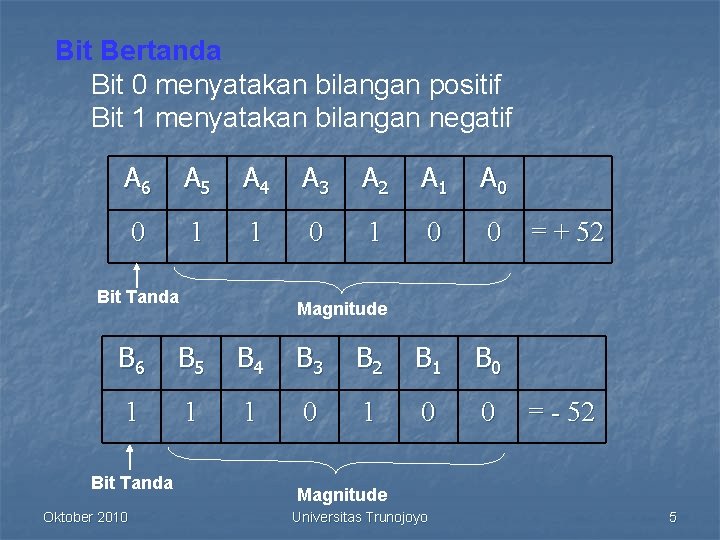 Bit Bertanda

Bit 0 menyatakan bilangan positif
Bit 1 menyatakan bilangan negatif

| $A_6$ | $A_5$ | $A_4$ | $A_3$ | $A_2$ | $A_1$ | $A_0$ | |
|---|---|---|---|---|---|---|---|
| 0 | 1 | 1 | 0 | 1 | 0 | 0 | = + 52 |

Bit Tanda

Magnitude

| $B_6$ | $B_5$ | $B_4$ | $B_3$ | $B_2$ | $B_1$ | $B_0$ | |
|---|---|---|---|---|---|---|---|
| 1 | 1 | 1 | 0 | 1 | 0 | 0 | = - 52 |

Bit Tanda

Magnitude

Oktober 2010

Universitas Trunojoyo

5